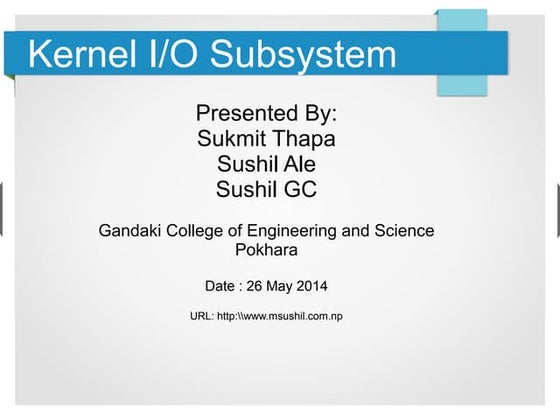 Kernel I/O Subsystem

Presented By:
Sukmit Thapa
Sushil Ale
Sushil GC

Gandaki College of Engineering and Science
Pokhara

Date : 26 May 2014

URL: http:\\www.msushil.com.np